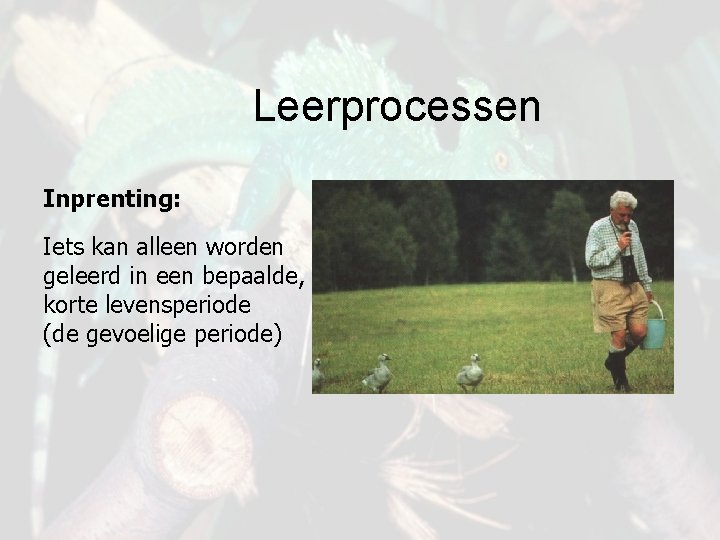 Leerprocessen

Inprenting:

Iets kan alleen worden geleerd in een bepaalde, korte levensperiode (de gevoelige periode)